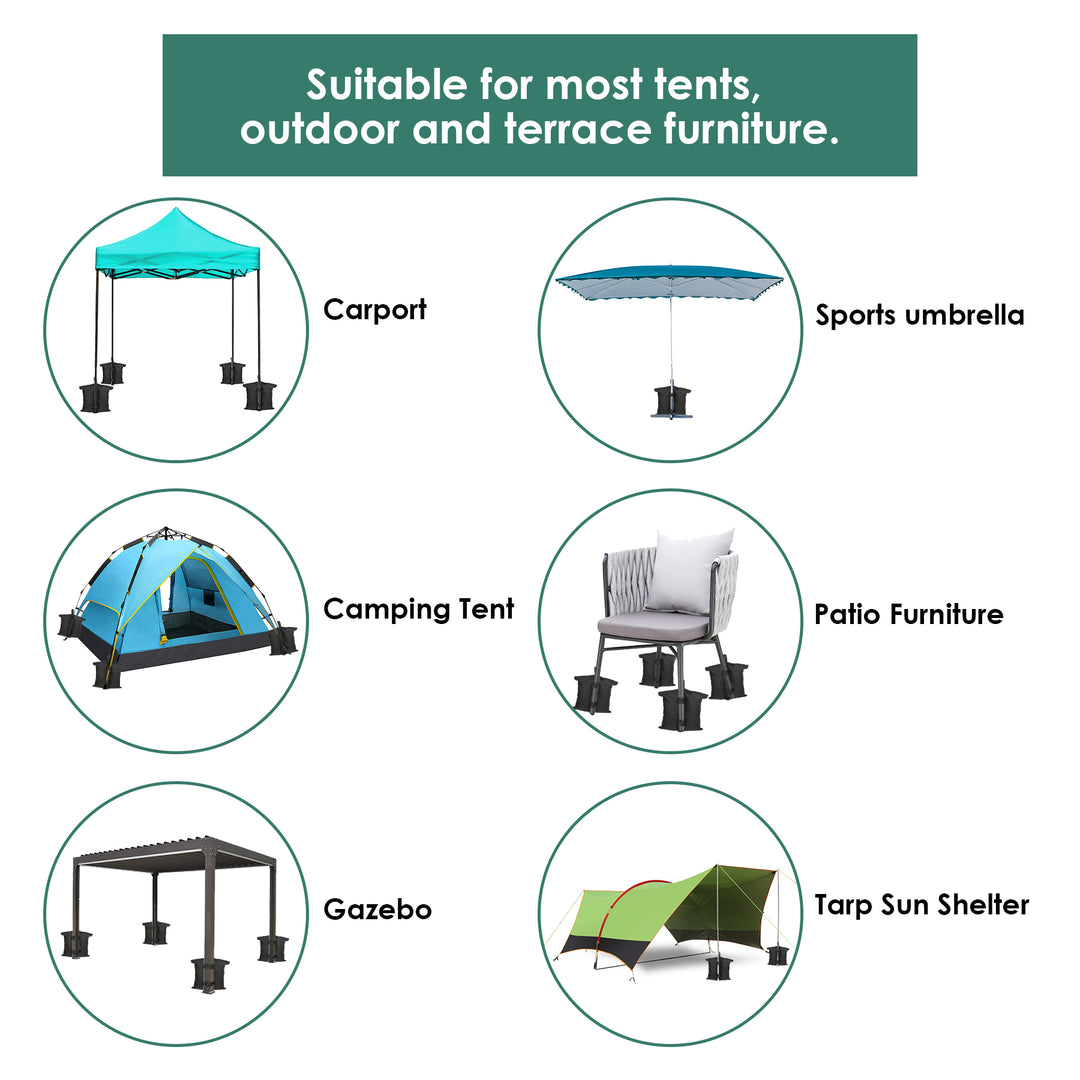 Suitable for most tents, outdoor and terrace furniture.

Carport

Sports umbrella

Camping Tent

Patio Furniture

Gazebo

Tarp Sun Shelter